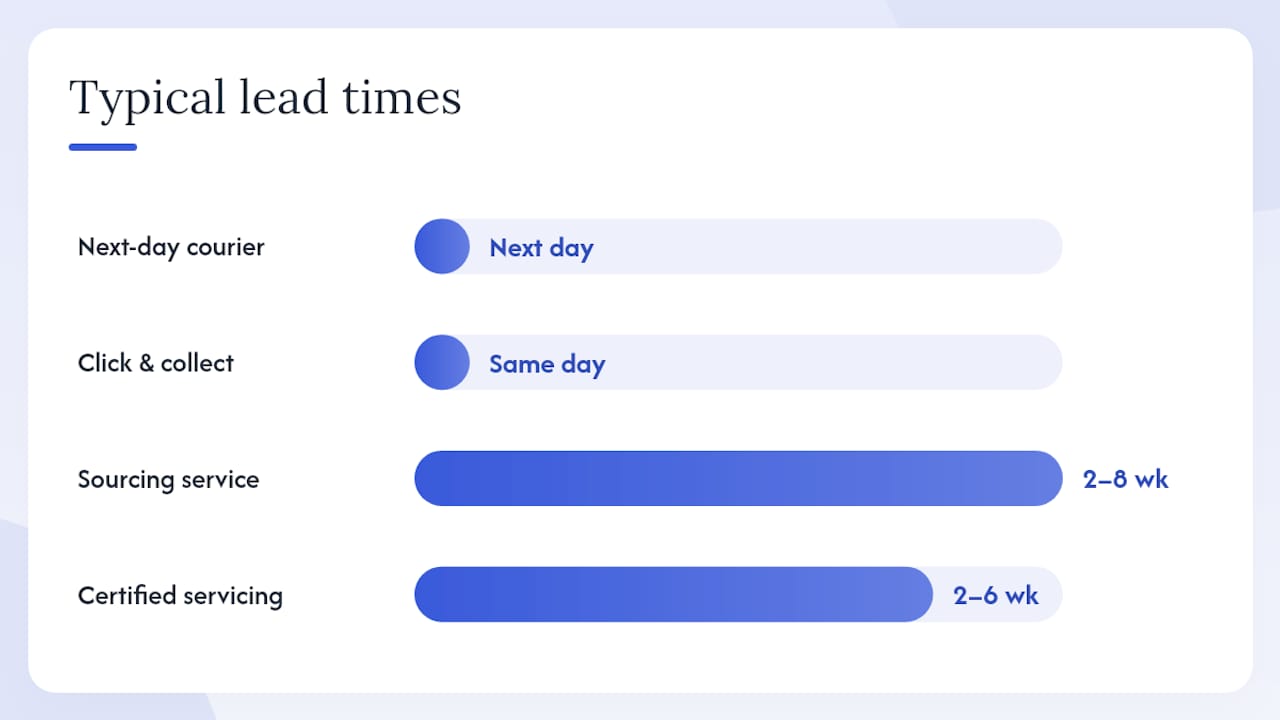 Typical lead times

Next-day courier
Next day

Click & collect
Same day

Sourcing service
2–8 wk

Certified servicing
2–6 wk